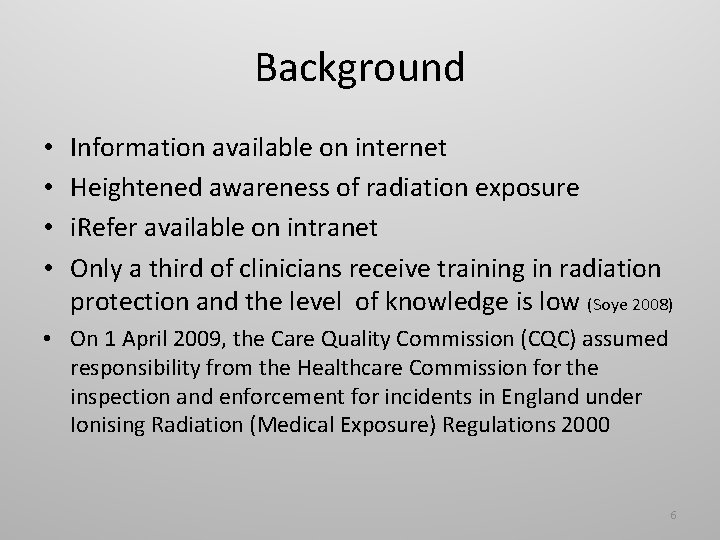 Background

• Information available on internet
• Heightened awareness of radiation exposure
• iRefer available on intranet
• Only a third of clinicians receive training in radiation protection and the level of knowledge is low (Soye 2008)
• On 1 April 2009, the Care Quality Commission (CQC) assumed responsibility from the Healthcare Commission for the inspection and enforcement for incidents in England under Ionising Radiation (Medical Exposure) Regulations 2000

6